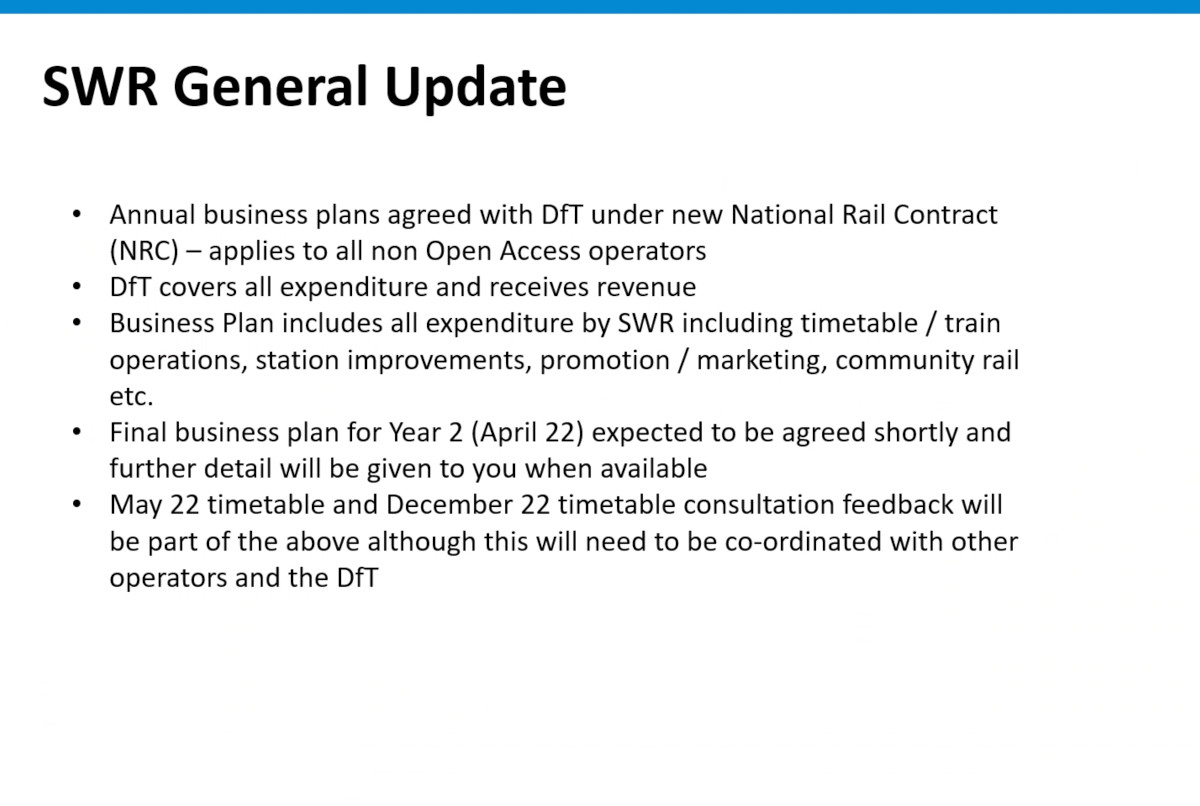 SWR General Update

• Annual business plans agreed with DfT under new National Rail Contract (NRC) – applies to all non Open Access operators
• DfT covers all expenditure and receives revenue
• Business Plan includes all expenditure by SWR including timetable / train operations, station improvements, promotion / marketing, community rail etc.
• Final business plan for Year 2 (April 22) expected to be agreed shortly and further detail will be given to you when available
• May 22 timetable and December 22 timetable consultation feedback will be part of the above although this will need to be co-ordinated with other operators and the DfT